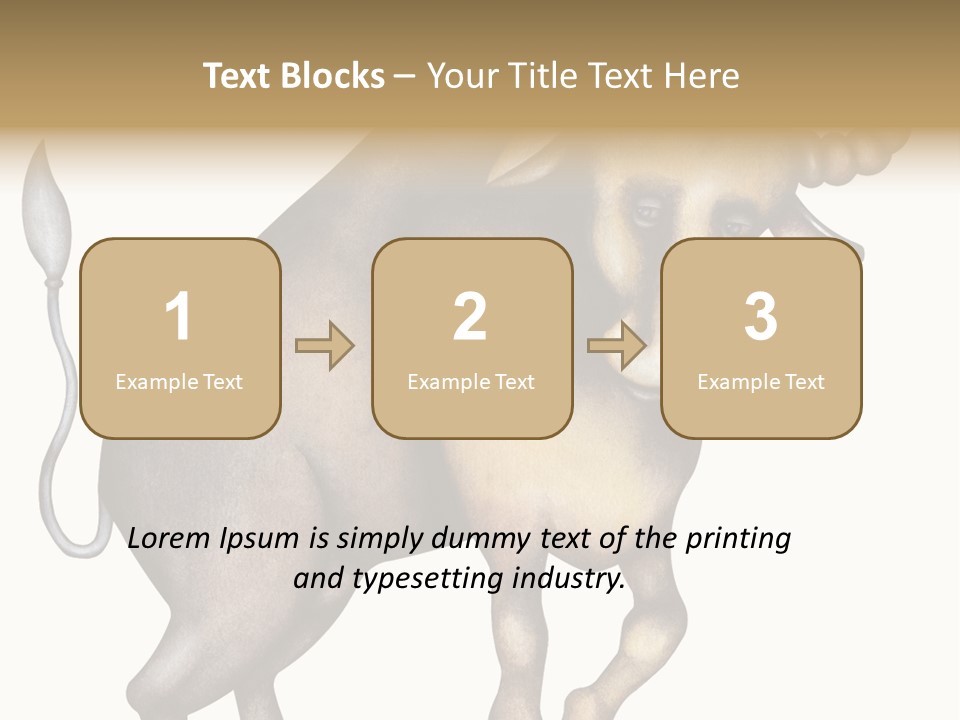 Text Blocks – Your Title Text Here

1
Example Text

2
Example Text

3
Example Text

Lorem Ipsum is simply dummy text of the printing and typesetting industry.